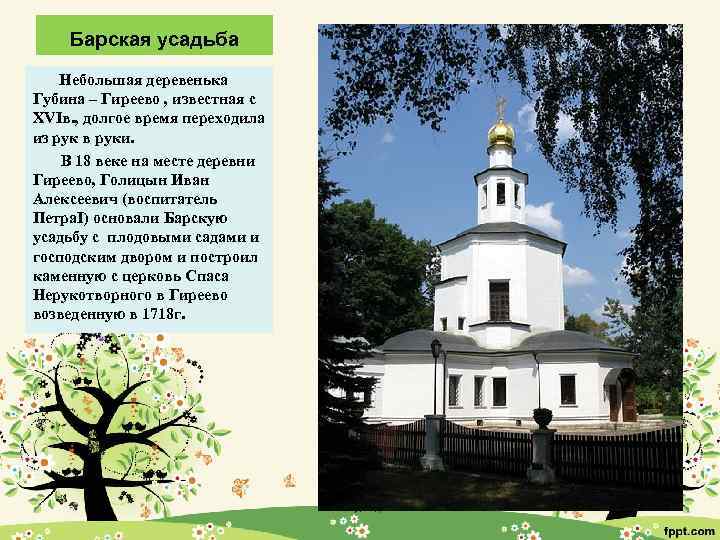 Барская усадьба

Небольшая деревенька Губина – Гиреево , известная с XVIв., долгое время переходила из рук в руки.

В 18 веке на месте деревни Гиреево, Голицын Иван Алексеевич (воспитатель ПетраI) основали Барскую усадьбу с плодовыми садами и господским двором и построил каменную с церковь Спаса Нерукотворного в Гиреево возведенную в 1718г.

fppt.com